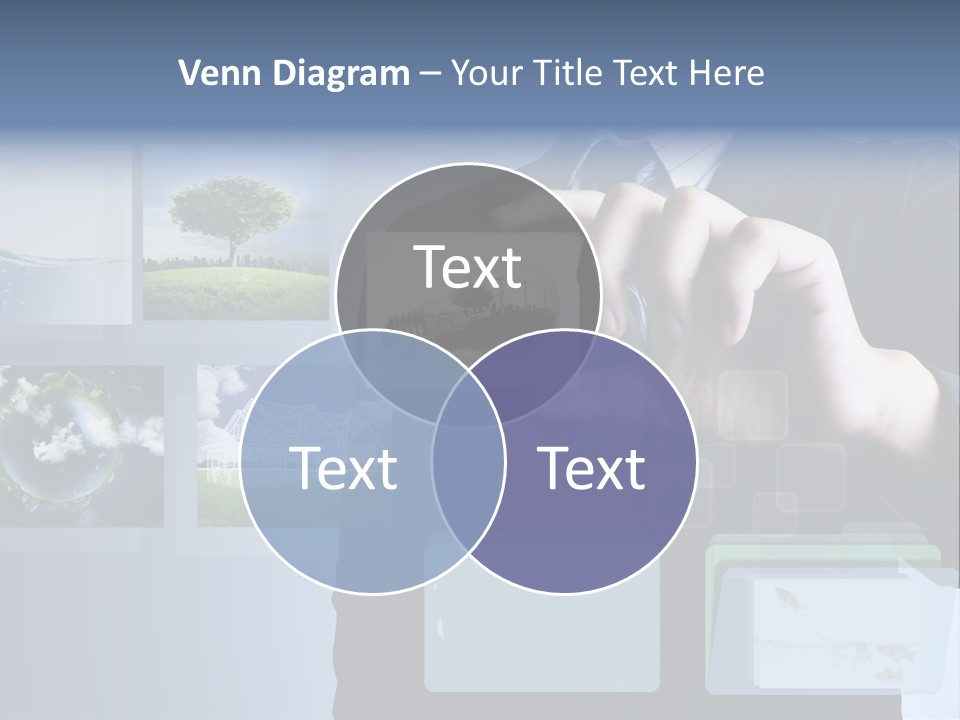 Venn Diagram – Your Title Text Here

Text

Text

Text